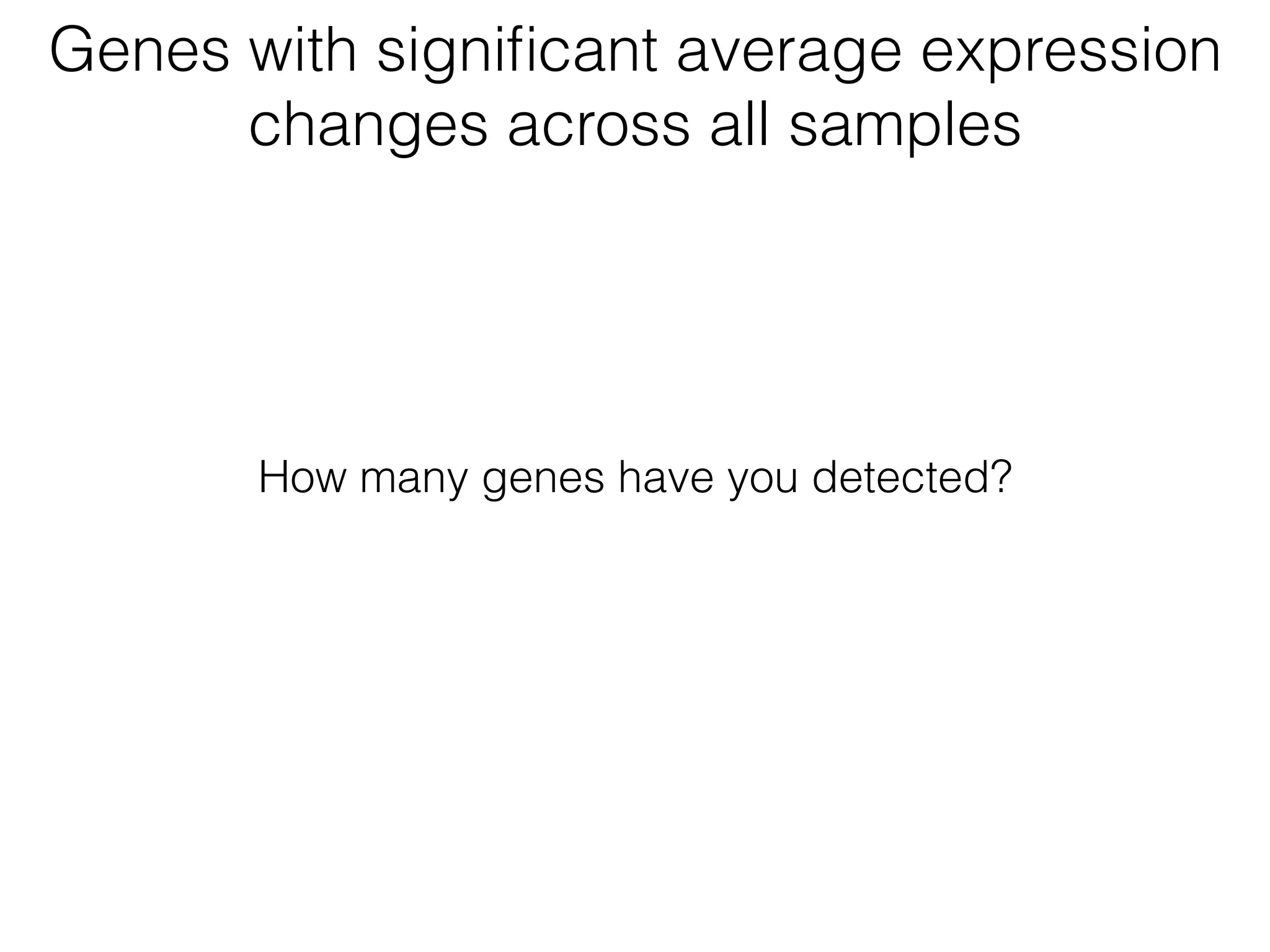 Genes with significant average expression changes across all samples

How many genes have you detected?